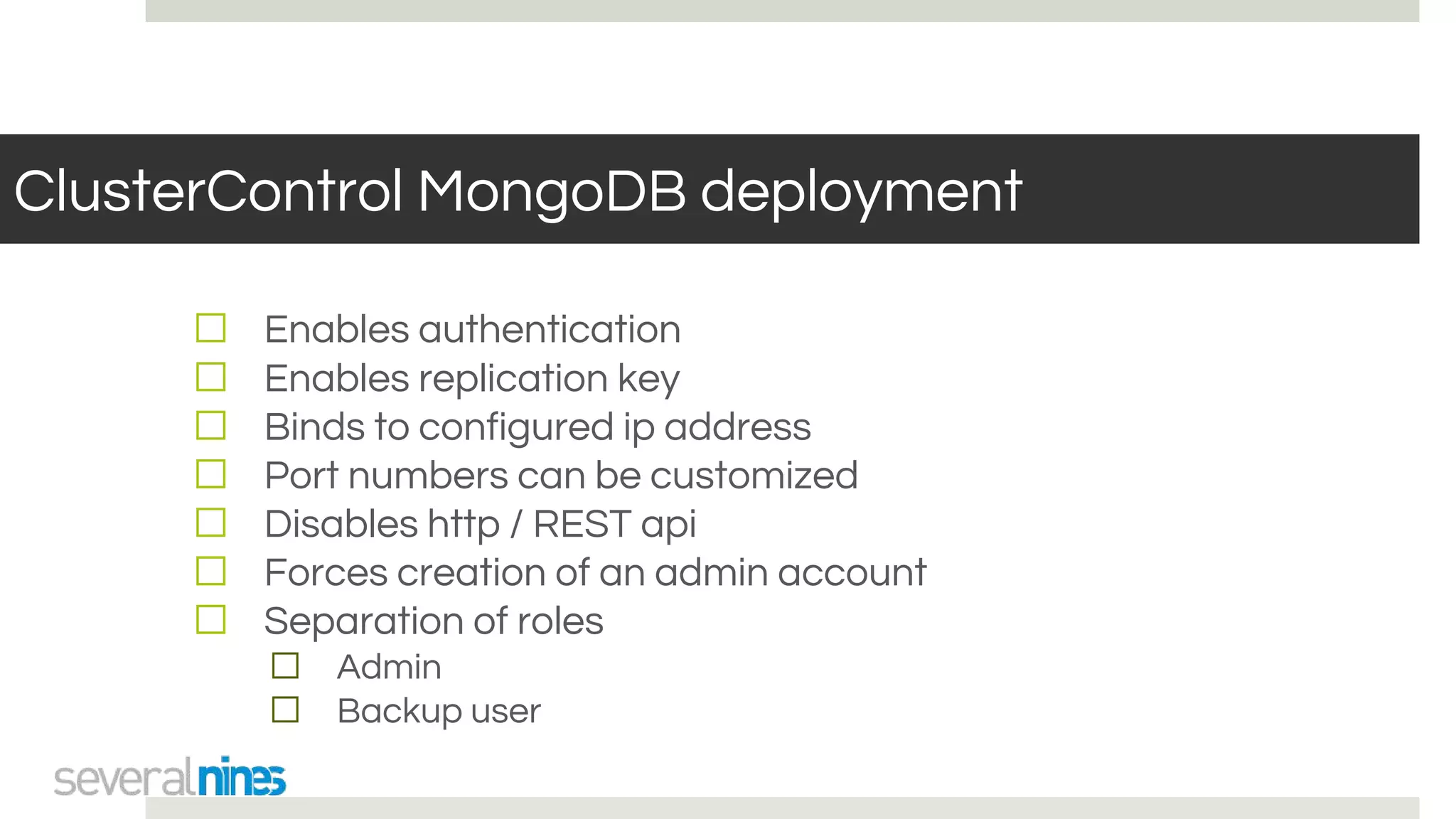 ClusterControl MongoDB deployment

☐ Enables authentication
☐ Enables replication key
☐ Binds to configured ip address
☐ Port numbers can be customized
☐ Disables http / REST api
☐ Forces creation of an admin account
☐ Separation of roles
  ☐ Admin
  ☐ Backup user

severalnines